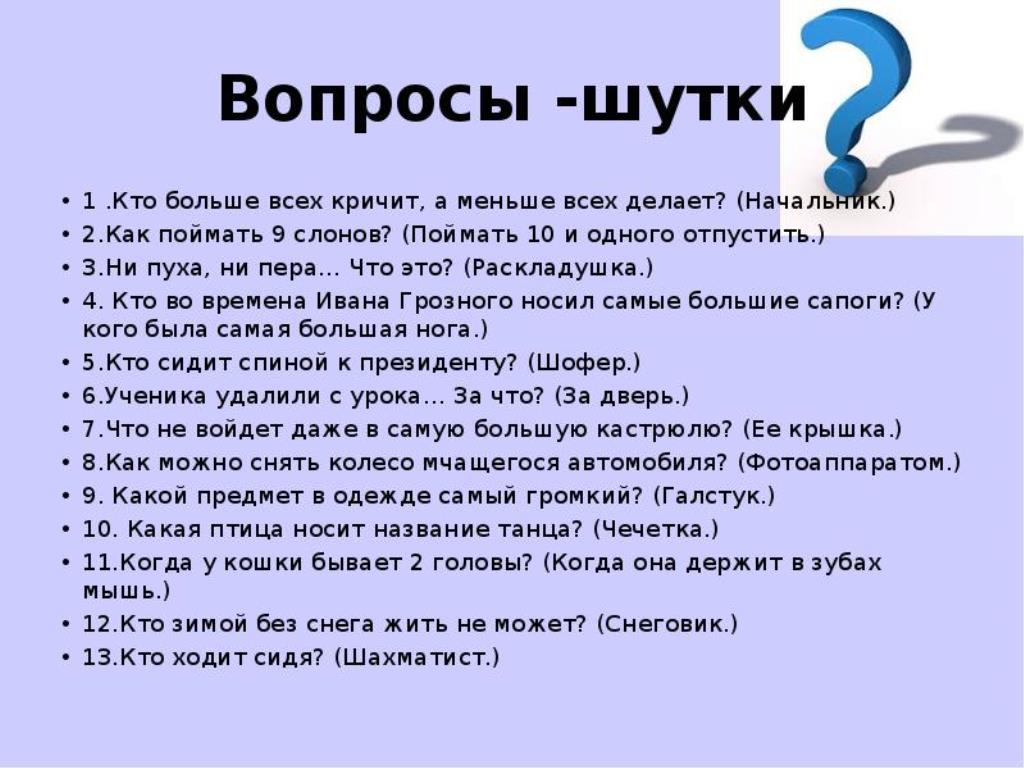 Вопросы -шутки

• 1 .Кто больше всех кричит, а меньше всех делает? (Начальник.)
• 2.Как поймать 9 слонов? (Поймать 10 и одного отпустить.)
• 3.Ни пуха, ни пера... Что это? (Раскладушка.)
• 4. Кто во времена Ивана Грозного носил самые большие сапоги? (У кого была самая большая нога.)
• 5.Кто сидит спиной к президенту? (Шофер.)
• 6.Ученика удалили с урока... За что? (За дверь.)
• 7.Что не войдет даже в самую большую кастрюлю? (Ее крышка.)
• 8.Как можно снять колесо мчащегося автомобиля? (Фотоаппаратом.)
• 9. Какой предмет в одежде самый громкий? (Галстук.)
• 10. Какая птица носит название танца? (Чечетка.)
• 11.Когда у кошки бывает 2 головы? (Когда она держит в зубах мышь.)
• 12.Кто зимой без снега жить не может? (Снеговик.)
• 13.Кто ходит сидя? (Шахматист.)